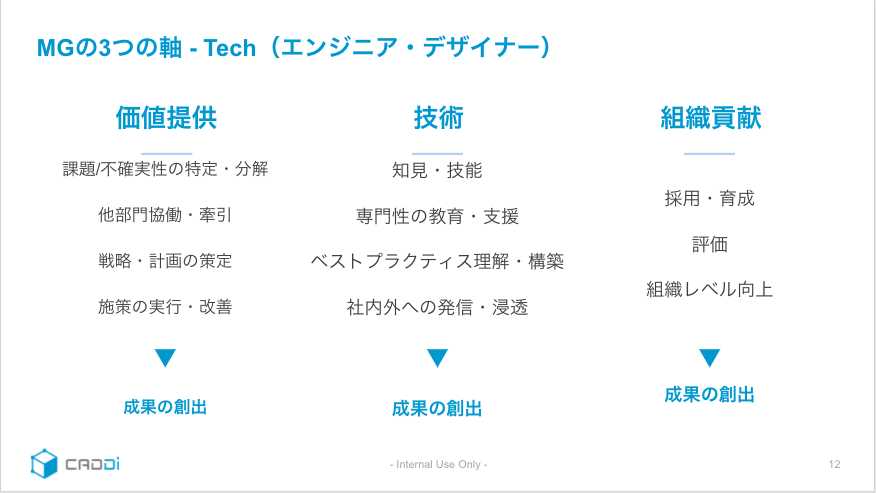 MGの3つの軸 - Tech（エンジニア・デザイナー）

価値提供

課題/不確実性の特定・分解

他部門協働・牽引

戦略・計画の策定

施策の実行・改善

▼

成果の創出

技術

知見・技能

専門性の教育・支援

ベストプラクティス理解・構築

社内外への発信・浸透

▼

成果の創出

組織貢献

採用・育成

評価

組織レベル向上

▼

成果の創出

CADDi

- Internal Use Only -

12